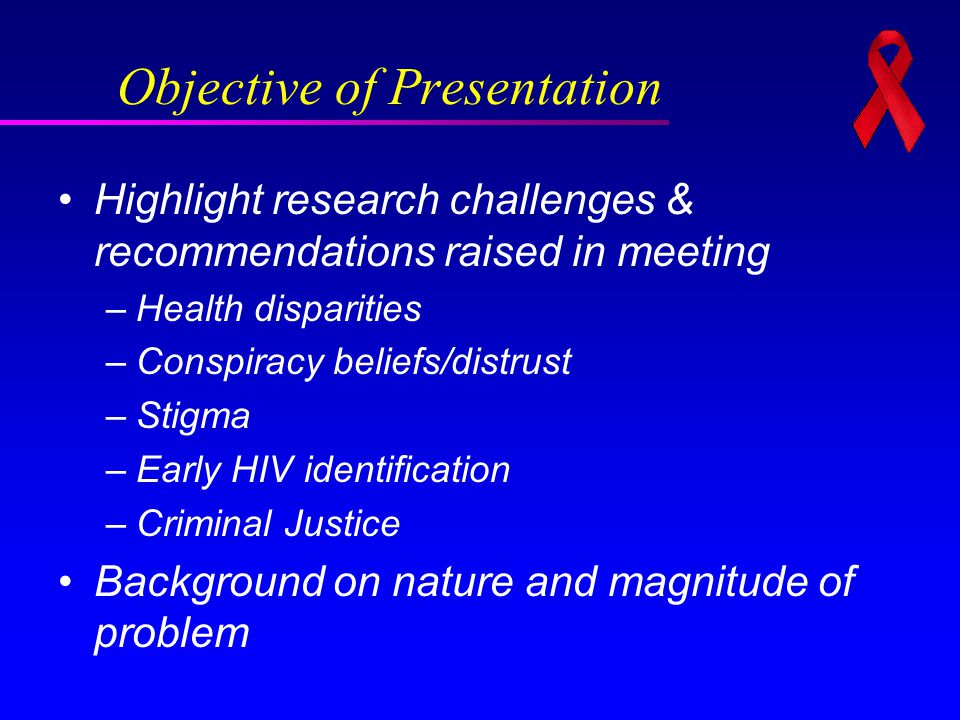 Objective of Presentation

• Highlight research challenges & recommendations raised in meeting
– Health disparities
– Conspiracy beliefs/distrust
– Stigma
– Early HIV identification
– Criminal Justice

• Background on nature and magnitude of problem